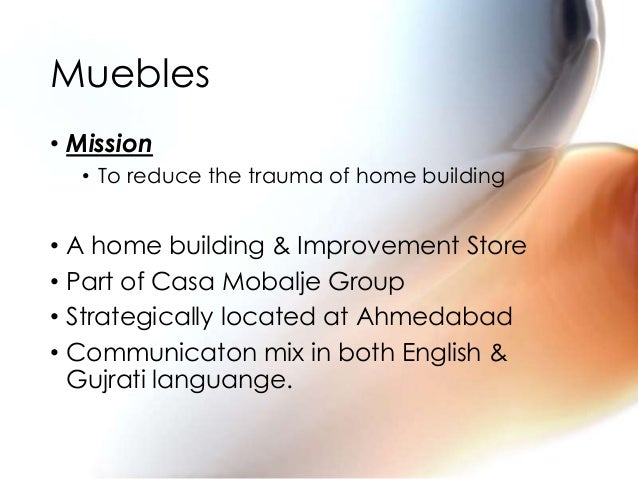 Muebles

• Mission
  • To reduce the trauma of home building

• A home building & Improvement Store
• Part of Casa Mobalje Group
• Strategically located at Ahmedabad
• Communicaton mix in both English & Gujrati languange.